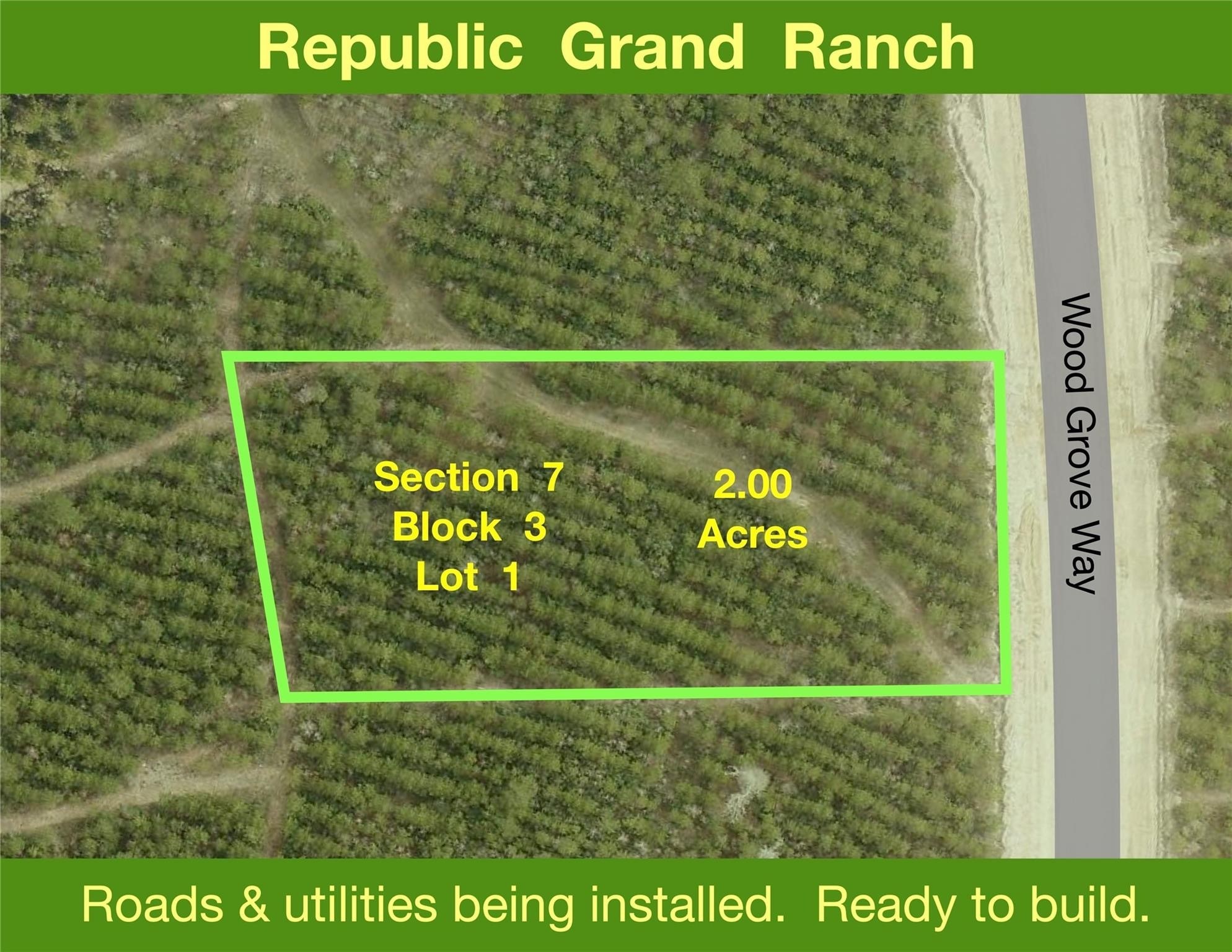 Republic Grand Ranch

Section 7
Block 3
Lot 1

2.00
Acres

Wood Grove Way

Roads & utilities being installed. Ready to build.